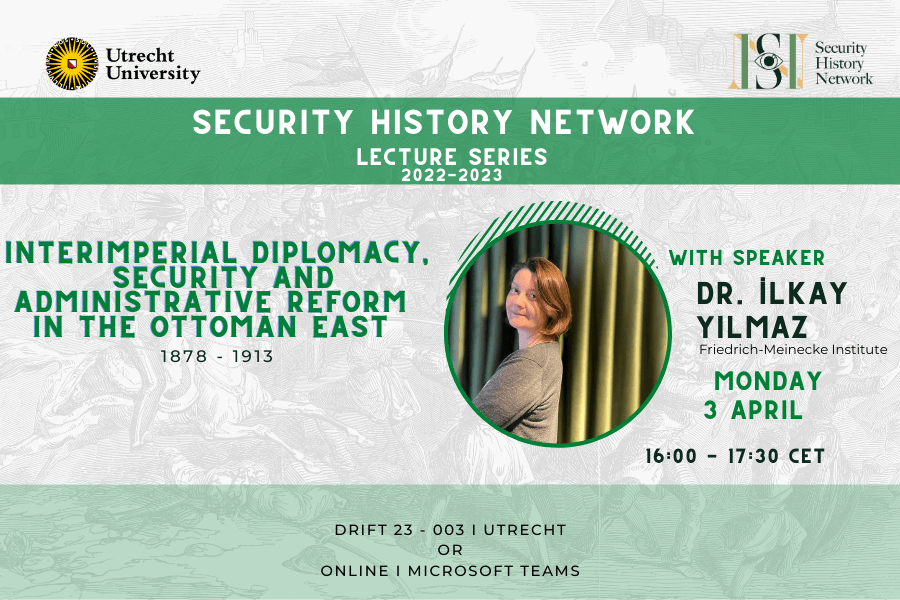 Utrecht University

Security History Network

SECURITY HISTORY NETWORK
LECTURE SERIES
2022-2023

INTERIMPERIAL DIPLOMACY, SECURITY AND ADMINISTRATIVE REFORM IN THE OTTOMAN EAST
1878 - 1913

WITH SPEAKER
DR. İLKAY YILMAZ
Friedrich-Meinecke Institute

MONDAY
3 APRIL

16:00 - 17:30 CET

DRIFT 23 - 003 I UTRECHT
OR
ONLINE I MICROSOFT TEAMS